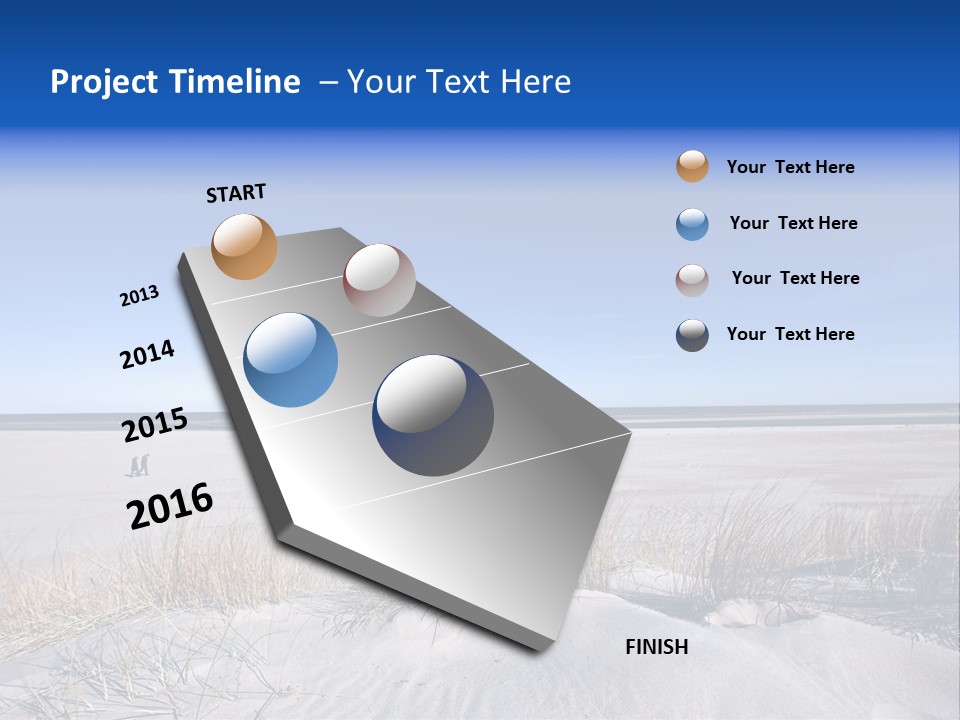 Project Timeline – Your Text Here

START

2013

2014

2015

2016

FINISH

Your Text Here

Your Text Here

Your Text Here

Your Text Here